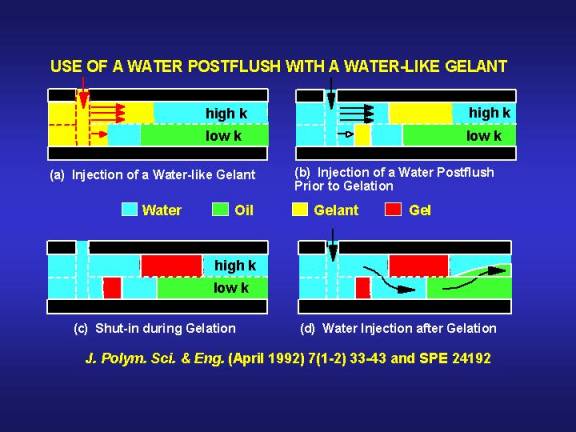 USE OF A WATER POSTFLUSH WITH A WATER-LIKE GELANT

high k
low k
(a) Injection of a Water-like Gelant

high k
low k
(b) Injection of a Water Postflush Prior to Gelation

Water Oil Gelant Gel

high k
low k
(c) Shut-in during Gelation

(d) Water Injection after Gelation

J. Polym. Sci. & Eng. (April 1992) 7(1-2) 33-43 and SPE 24192